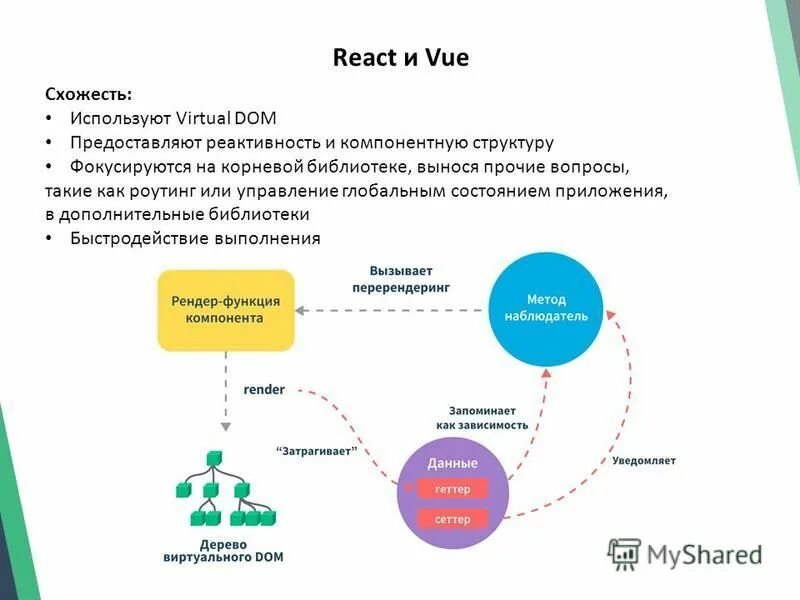 React и Vue

Схожесть:
• Используют Virtual DOM
• Предоставляют реактивность и компонентную структуру
• Фокусируются на корневой библиотеке, вынося прочие вопросы, такие как роутинг или управление глобальным состоянием приложения, в дополнительные библиотеки
• Быстродействие выполнения

Рендер-функция компонента

Вызывает перерендеринг

Метод наблюдатель

render

Запоминает как зависимость

"Затрагивает"

Данные
геттер
сеттер

Уведомляет

Дерево виртуального DOM

MyShared